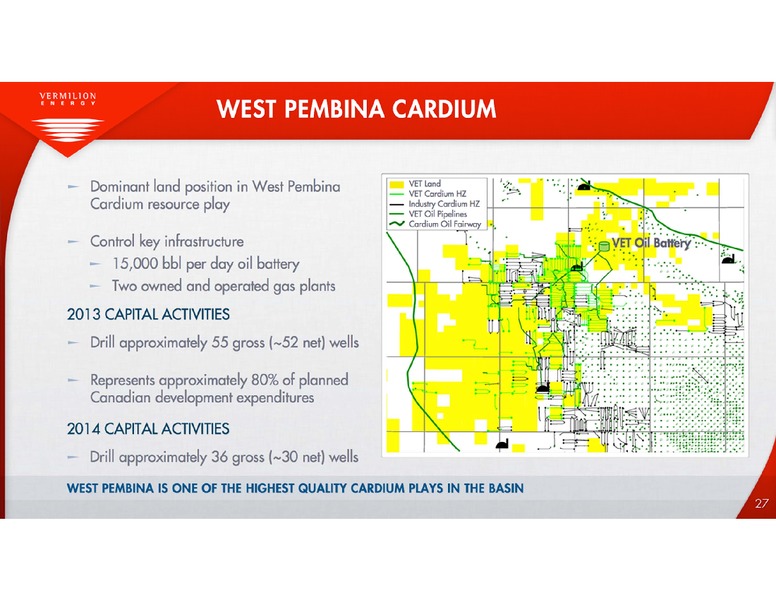 VERMILION ENERGY

WEST PEMBINA CARDIUM

– Dominant land position in West Pembina Cardium resource play

– Control key infrastructure
– 15,000 bbl per day oil battery
– Two owned and operated gas plants

2013 CAPITAL ACTIVITIES

– Drill approximately 55 gross (~52 net) wells

– Represents approximately 80% of planned Canadian development expenditures

2014 CAPITAL ACTIVITIES

– Drill approximately 36 gross (~30 net) wells

VET Land
VET Cardium HZ
Industry Cardium HZ
VET Oil Pipelines
Cardium Oil Fairway

VET Oil Battery

WEST PEMBINA IS ONE OF THE HIGHEST QUALITY CARDIUM PLAYS IN THE BASIN

27